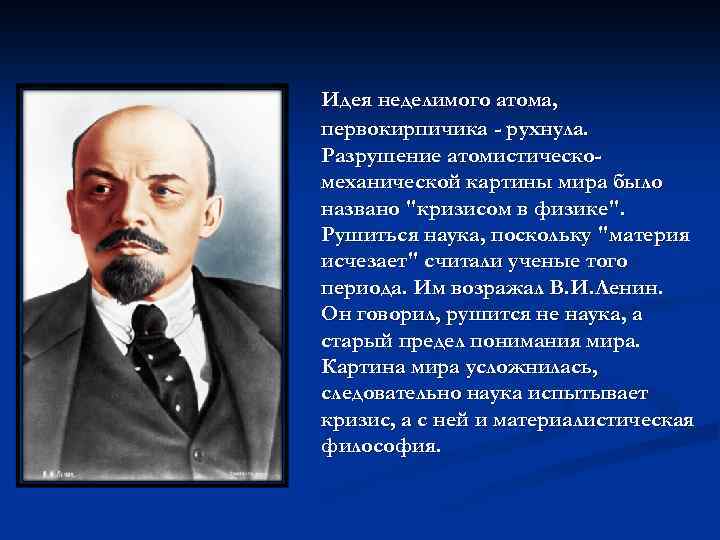 Идея неделимого атома, первокирпичика - рухнула. Разрушение атомистическо-механической картины мира было названо "кризисом в физике". Рушиться наука, поскольку "материя исчезает" считали ученые того периода. Им возражал В.И.Ленин. Он говорил, рушится не наука, а старый предел понимания мира. Картина мира усложнилась, следовательно наука испытывает кризис, а с ней и материалистическая философия.